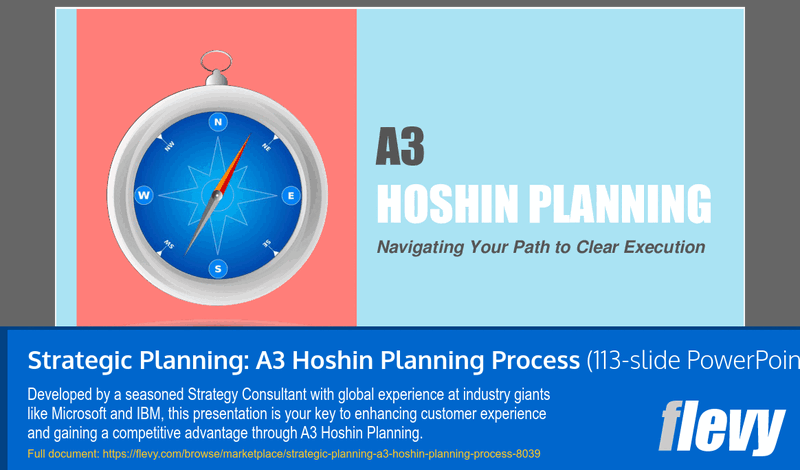 N
NE
E
SE
S
SW
W
NW

A3
HOSHIN PLANNING
Navigating Your Path to Clear Execution

Strategic Planning: A3 Hoshin Planning Process (113-slide PowerPoin

Developed by a seasoned Strategy Consultant with global experience at industry giants like Microsoft and IBM, this presentation is your key to enhancing customer experience and gaining a competitive advantage through A3 Hoshin Planning.

Full document: https://flevy.com/browse/marketplace/strategic-planning-a3-hoshin-planning-process-8039

flevy